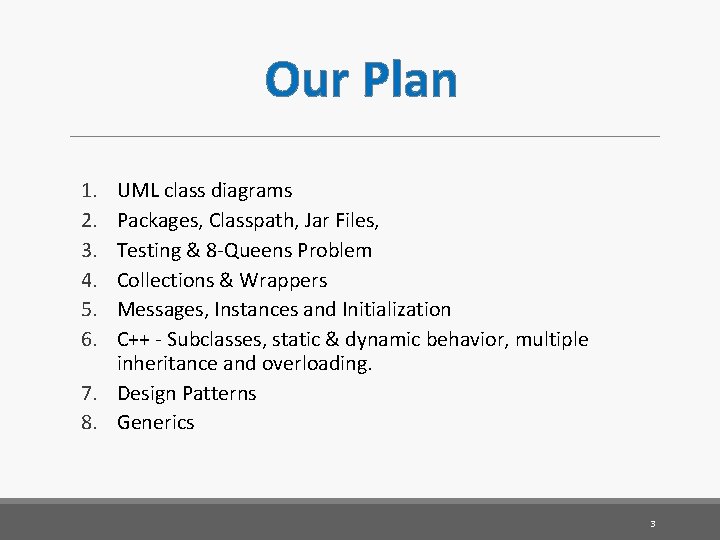 Our Plan

1. UML class diagrams
2. Packages, Classpath, Jar Files,
3. Testing & 8-Queens Problem
4. Collections & Wrappers
5. Messages, Instances and Initialization
6. C++ - Subclasses, static & dynamic behavior, multiple inheritance and overloading.
7. Design Patterns
8. Generics

3